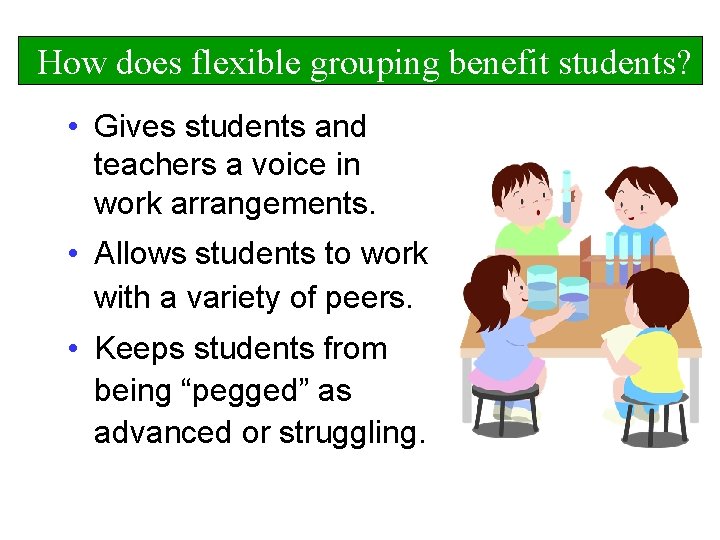 How does flexible grouping benefit students?

• Gives students and teachers a voice in work arrangements.

• Allows students to work with a variety of peers.

• Keeps students from being “pegged” as advanced or struggling.